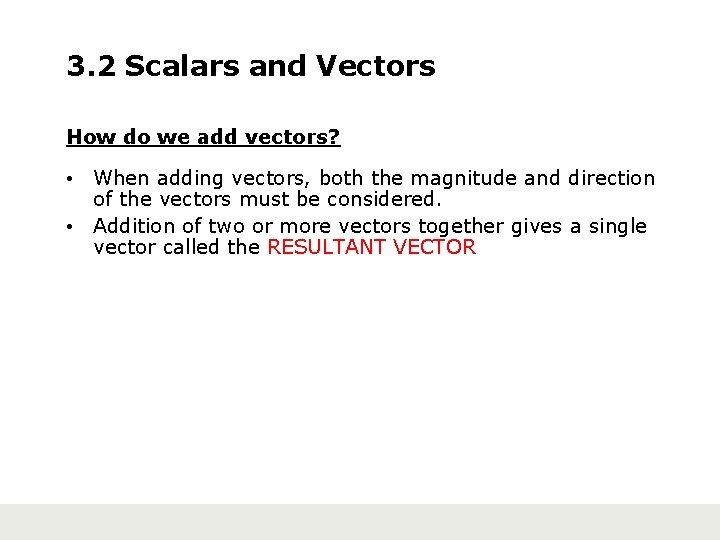 3.2 Scalars and Vectors

How do we add vectors?

• When adding vectors, both the magnitude and direction of the vectors must be considered.
• Addition of two or more vectors together gives a single vector called the RESULTANT VECTOR